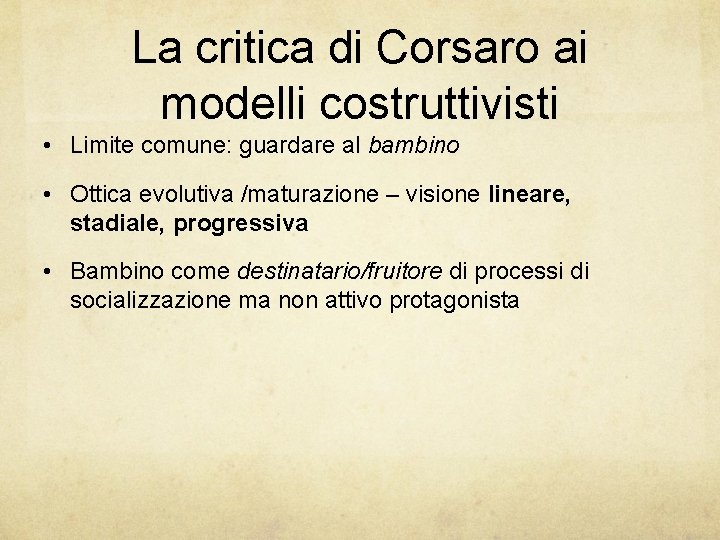 La critica di Corsaro ai modelli costruttivisti

• Limite comune: guardare al bambino

• Ottica evolutiva /maturazione – visione lineare, stadiale, progressiva

• Bambino come destinatario/fruitore di processi di socializzazione ma non attivo protagonista